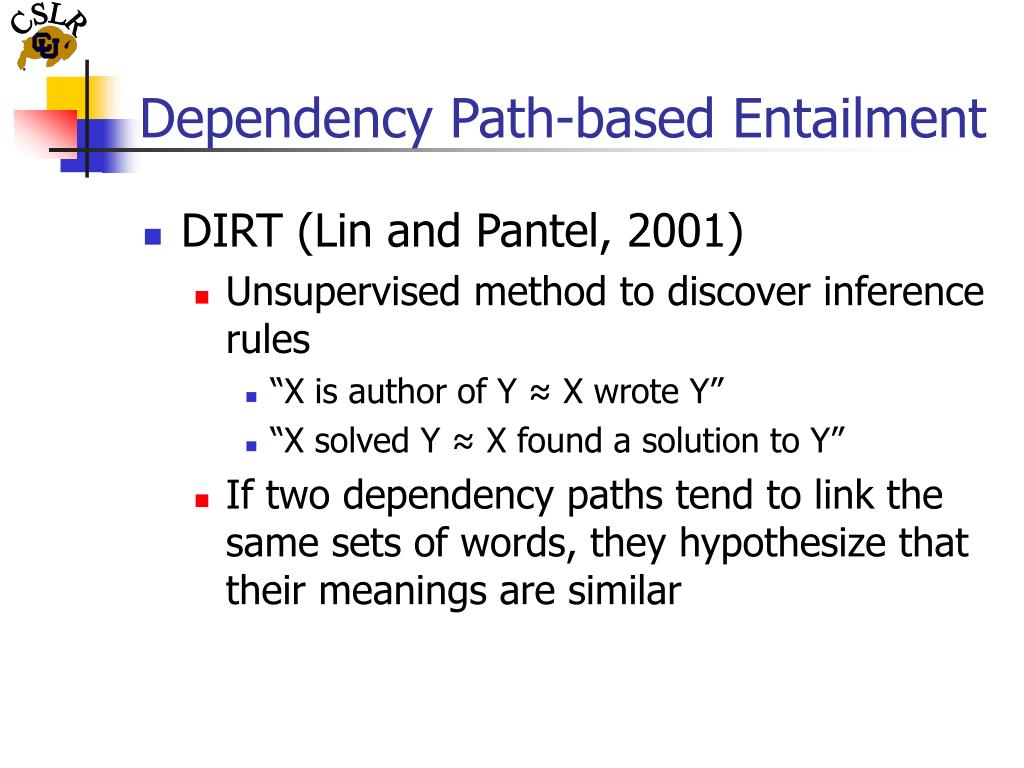 CSLR
CU

Dependency Path-based Entailment

DIRT (Lin and Pantel, 2001)

Unsupervised method to discover inference rules

“X is author of Y ≈ X wrote Y”

“X solved Y ≈ X found a solution to Y”

If two dependency paths tend to link the same sets of words, they hypothesize that their meanings are similar